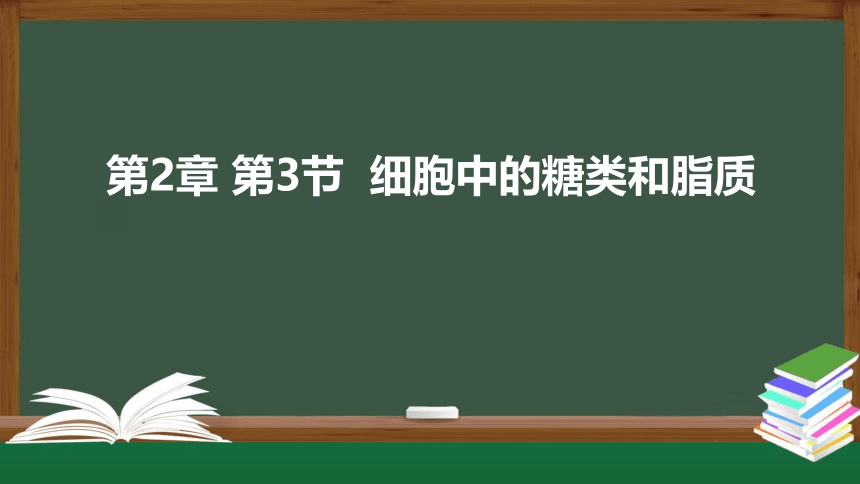 第2章 第3节 细胞中的糖类和脂质